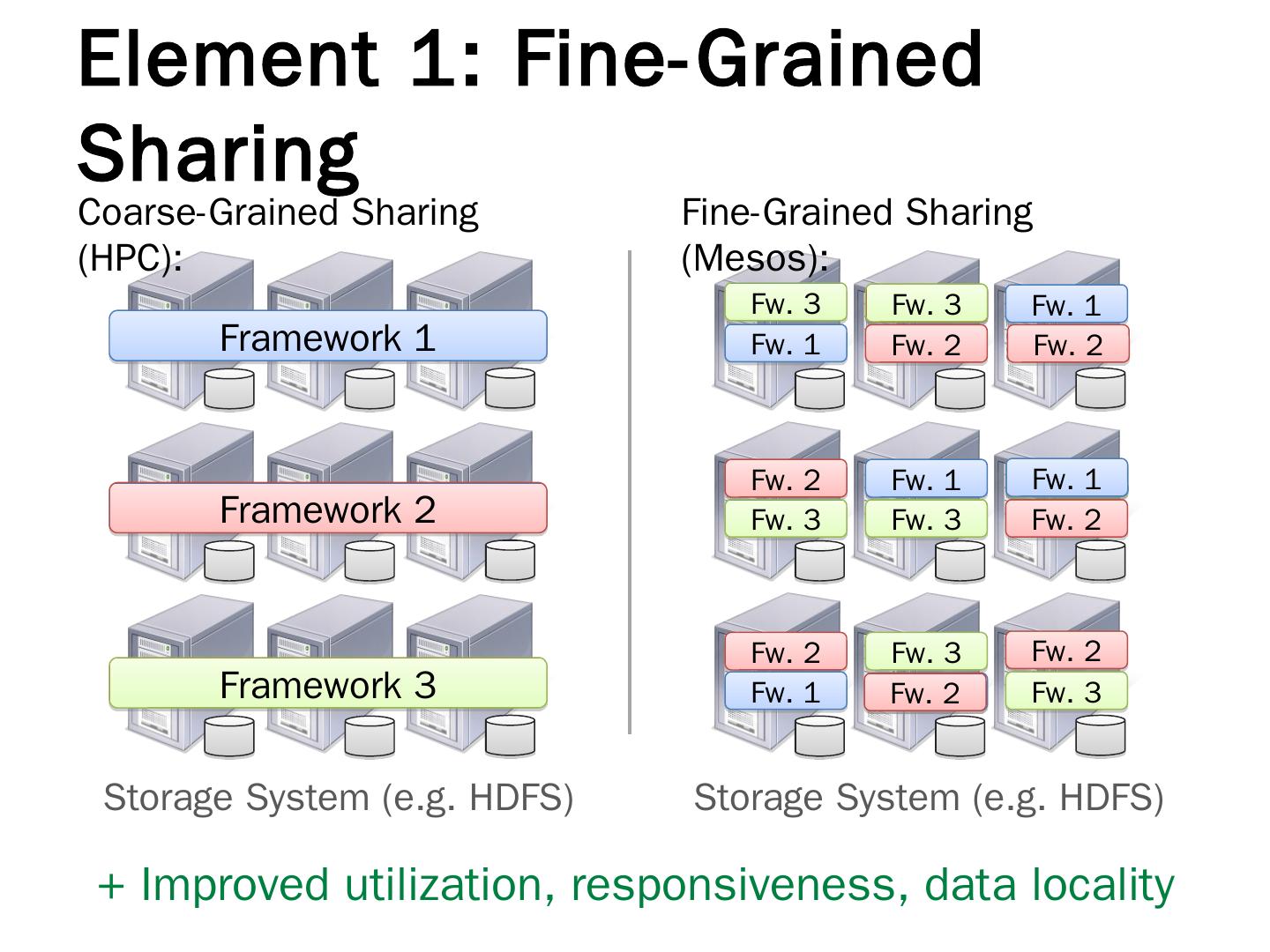 Element 1: Fine-Grained Sharing

Coarse-Grained Sharing (HPC):

Framework 1

Framework 2

Framework 3

Storage System (e.g. HDFS)

Fine-Grained Sharing (Mesos):

Fw. 3
Fw. 1

Fw. 3
Fw. 2

Fw. 1
Fw. 2

Fw. 2
Fw. 3

Fw. 1
Fw. 3

Fw. 1
Fw. 2

Fw. 2
Fw. 1

Fw. 3
Fw. 2

Fw. 2
Fw. 3

Storage System (e.g. HDFS)

+ Improved utilization, responsiveness, data locality